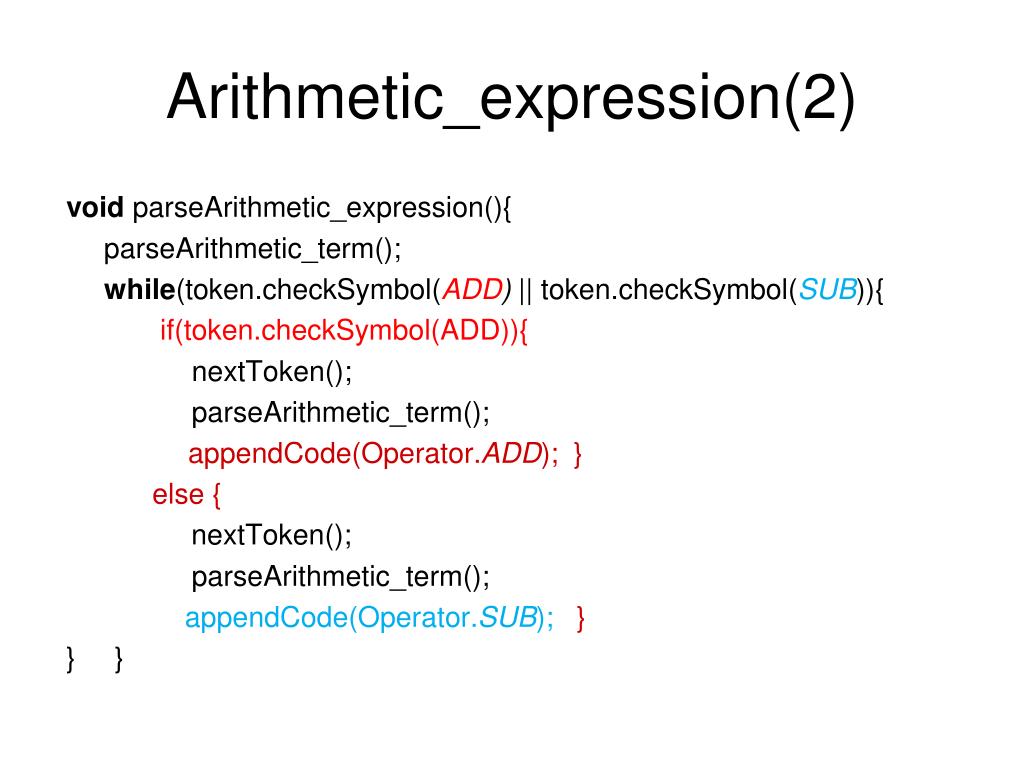 Arithmetic_expression(2)

void parseArithmetic_expression(){
parseArithmetic_term();
while(token.checkSymbol(ADD) || token.checkSymbol(SUB)){
if(token.checkSymbol(ADD)){
nextToken();
parseArithmetic_term();
appendCode(Operator.ADD); }
else {
nextToken();
parseArithmetic_term();
appendCode(Operator.SUB); }
} }